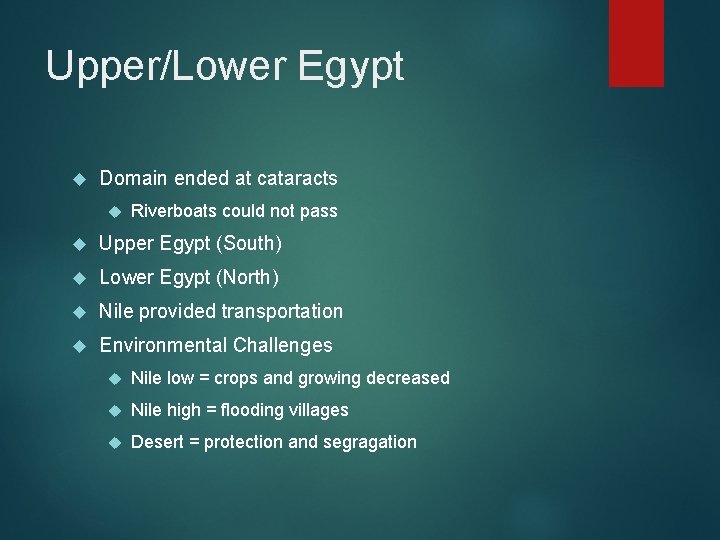 Upper/Lower Egypt

Domain ended at cataracts

Riverboats could not pass

Upper Egypt (South)

Lower Egypt (North)

Nile provided transportation

Environmental Challenges

Nile low = crops and growing decreased

Nile high = flooding villages

Desert = protection and segragation